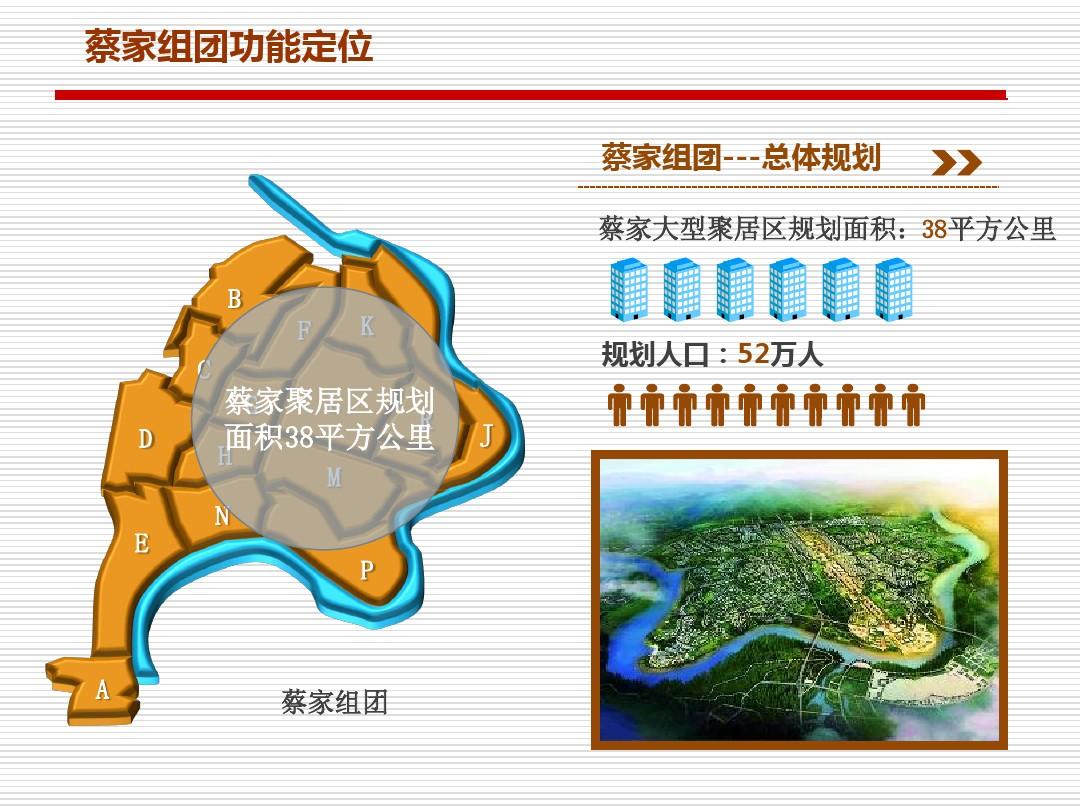 蔡家组团功能定位

蔡家组团---总体规划

蔡家大型聚居区规划面积：38平方公里

规划人口：52万人

B
F
K
C
蔡家聚居区规划面积38平方公里
D
H
J
M
N
E
P
A

蔡家组团